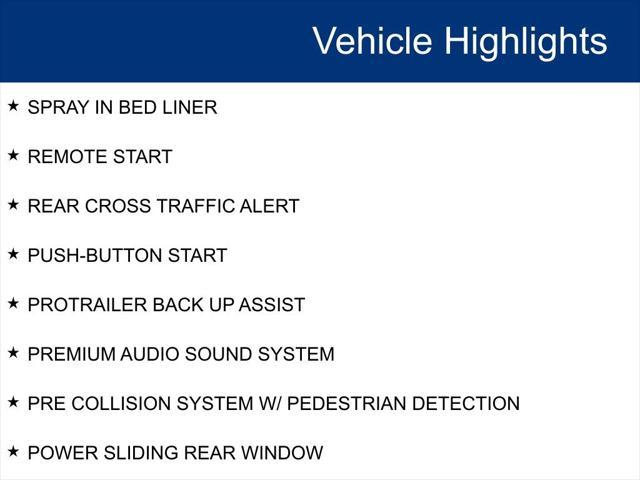 Vehicle Highlights

★ SPRAY IN BED LINER

★ REMOTE START

★ REAR CROSS TRAFFIC ALERT

★ PUSH-BUTTON START

★ PROTRAILER BACK UP ASSIST

★ PREMIUM AUDIO SOUND SYSTEM

★ PRE COLLISION SYSTEM W/ PEDESTRIAN DETECTION

★ POWER SLIDING REAR WINDOW